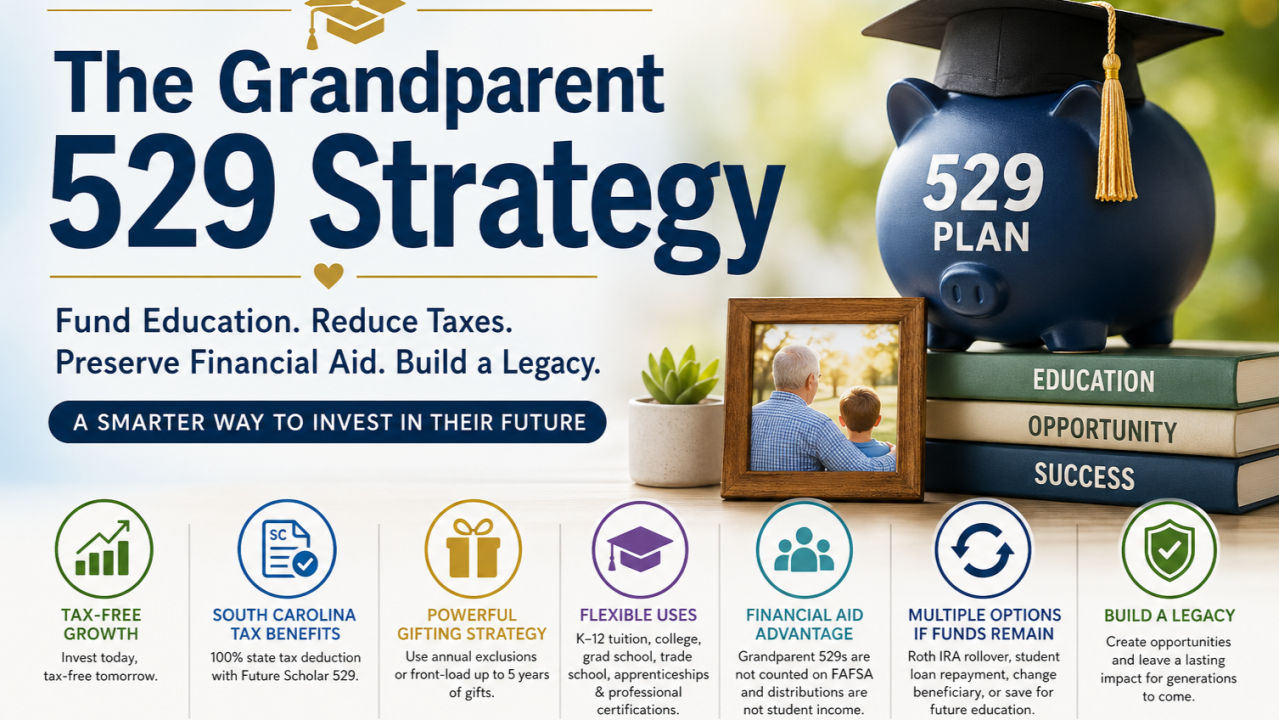 The Grandparent
529 Strategy

Fund Education. Reduce Taxes.
Preserve Financial Aid. Build a Legacy.

A SMARTER WAY TO INVEST IN THEIR FUTURE

529 PLAN

EDUCATION
OPPORTUNITY
SUCCESS

SC

TAX-FREE GROWTH
Invest today, tax-free tomorrow.

SOUTH CAROLINA TAX BENEFITS
100% state tax deduction with Future Scholar 529.

POWERFUL GIFTING STRATEGY
Use annual exclusions or front-load up to 5 years of gifts.

FLEXIBLE USES
K–12 tuition, college, grad school, trade school, apprenticeships & professional certifications.

FINANCIAL AID ADVANTAGE
Grandparent 529s are not counted on FAFSA and distributions are not student income.

MULTIPLE OPTIONS IF FUNDS REMAIN
Roth IRA rollover, student loan repayment, change beneficiary, or save for future education.

BUILD A LEGACY
Create opportunities and leave a lasting impact for generations to come.